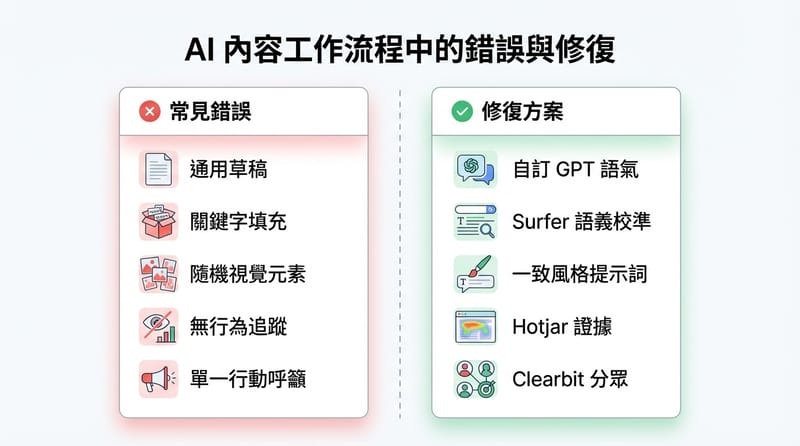 AI 內容工作流程中的錯誤與修復

常見錯誤

通用草稿

關鍵字填充

隨機視覺元素

無行為追蹤

單一行動呼籲

修復方案

自訂 GPT 語氣

Surfer 語義校準

一致風格提示詞

Hotjar 證據

Clearbit 分眾